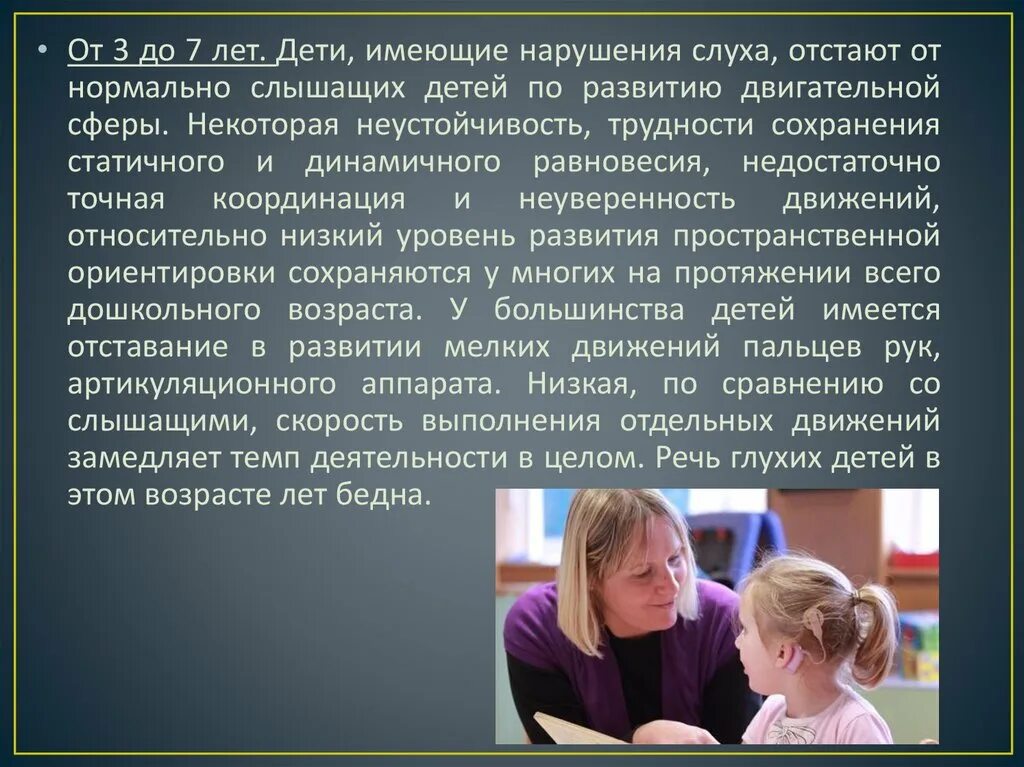 • От 3 до 7 лет. Дети, имеющие нарушения слуха, отстают от нормально слышащих детей по развитию двигательной сферы. Некоторая неустойчивость, трудности сохранения статичного и динамичного равновесия, недостаточно точная координация и неуверенность движений, относительно низкий уровень развития пространственной ориентировки сохраняются у многих на протяжении всего дошкольного возраста. У большинства детей имеется отставание в развитии мелких движений пальцев рук, артикуляционного аппарата. Низкая, по сравнению со слышащими, скорость выполнения отдельных движений замедляет темп деятельности в целом. Речь глухих детей в этом возрасте лет бедна.